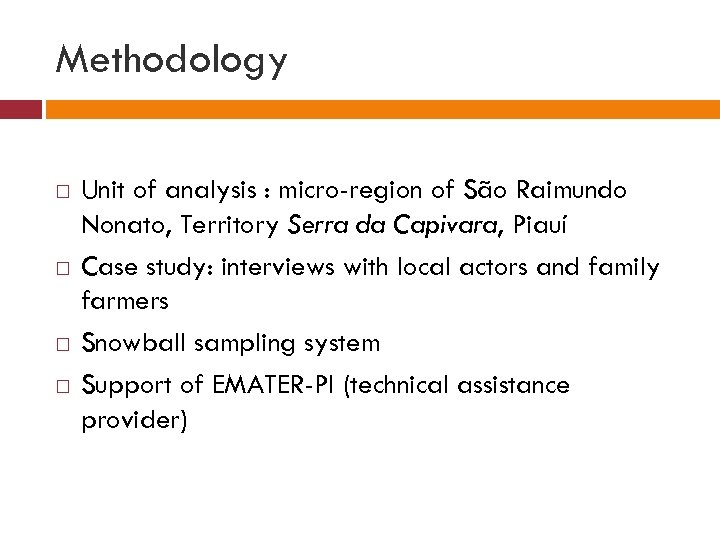 Methodology

□ Unit of analysis : micro-region of São Raimundo Nonato, Territory Serra da Capivara, Piauí

□ Case study: interviews with local actors and family farmers

□ Snowball sampling system

□ Support of EMATER-PI (technical assistance provider)